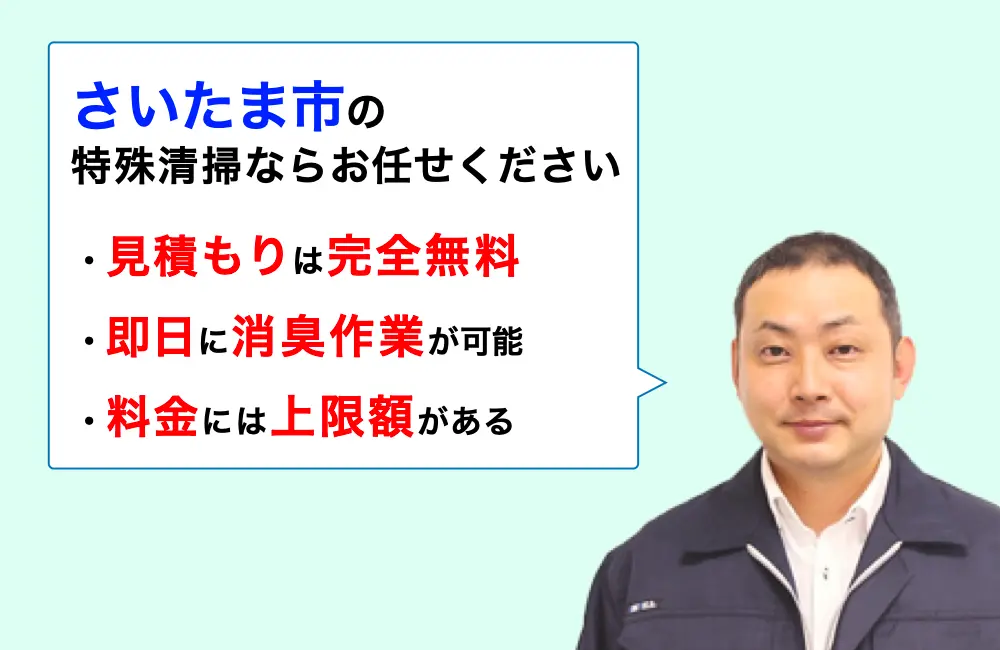 さいたま市の
特殊清掃ならお任せください

・見積もりは完全無料

・即日に消臭作業が可能

・料金には上限額がある